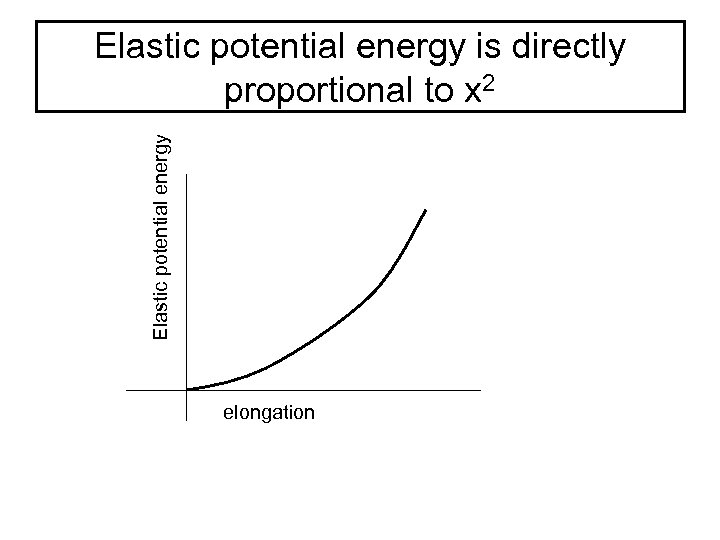 Elastic potential energy is directly proportional to $x^2$

Elastic potential energy

elongation